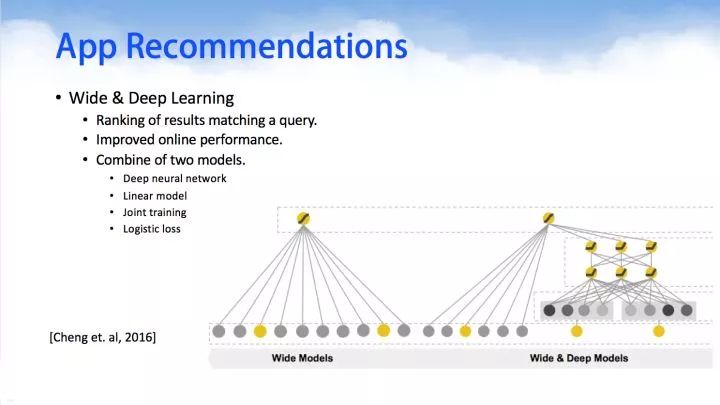 App Recommendations

• Wide & Deep Learning
  • Ranking of results matching a query.
  • Improved online performance.
  • Combine of two models.
    • Deep neural network
    • Linear model
    • Joint training
    • Logistic loss

[Cheng et. al, 2016]

Wide Models

Wide & Deep Models